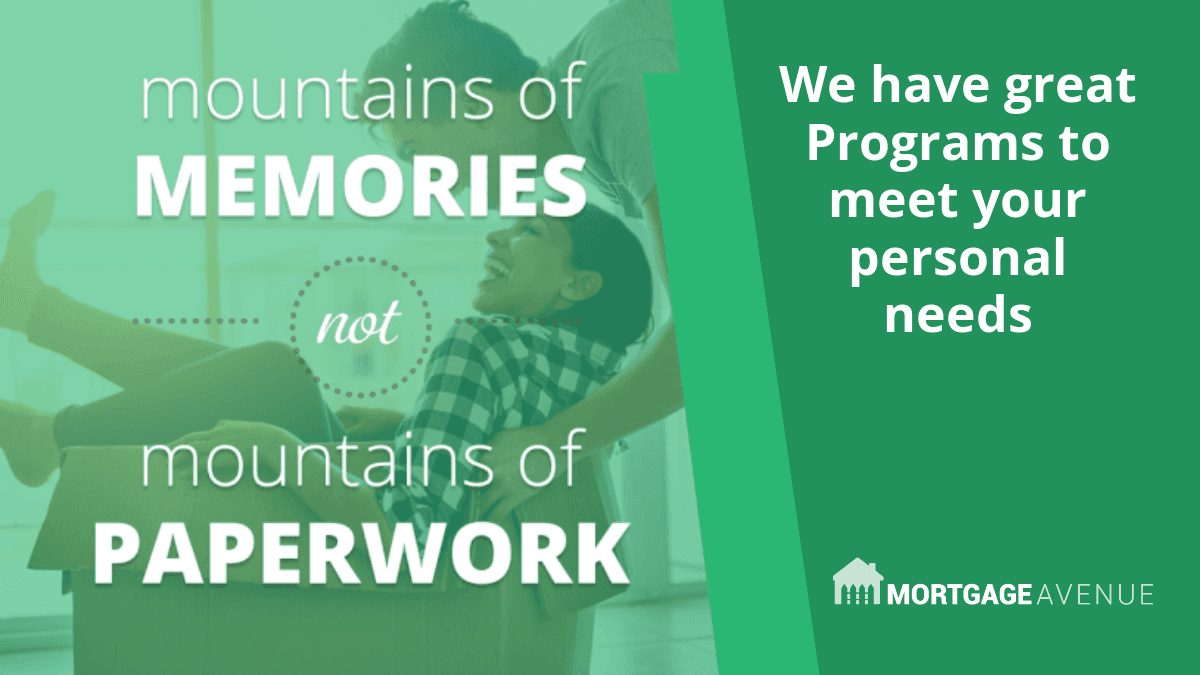 mountains of
MEMORIES
not
mountains of
PAPERWORK

We have great Programs to meet your personal needs

MORTGAGE AVENUE